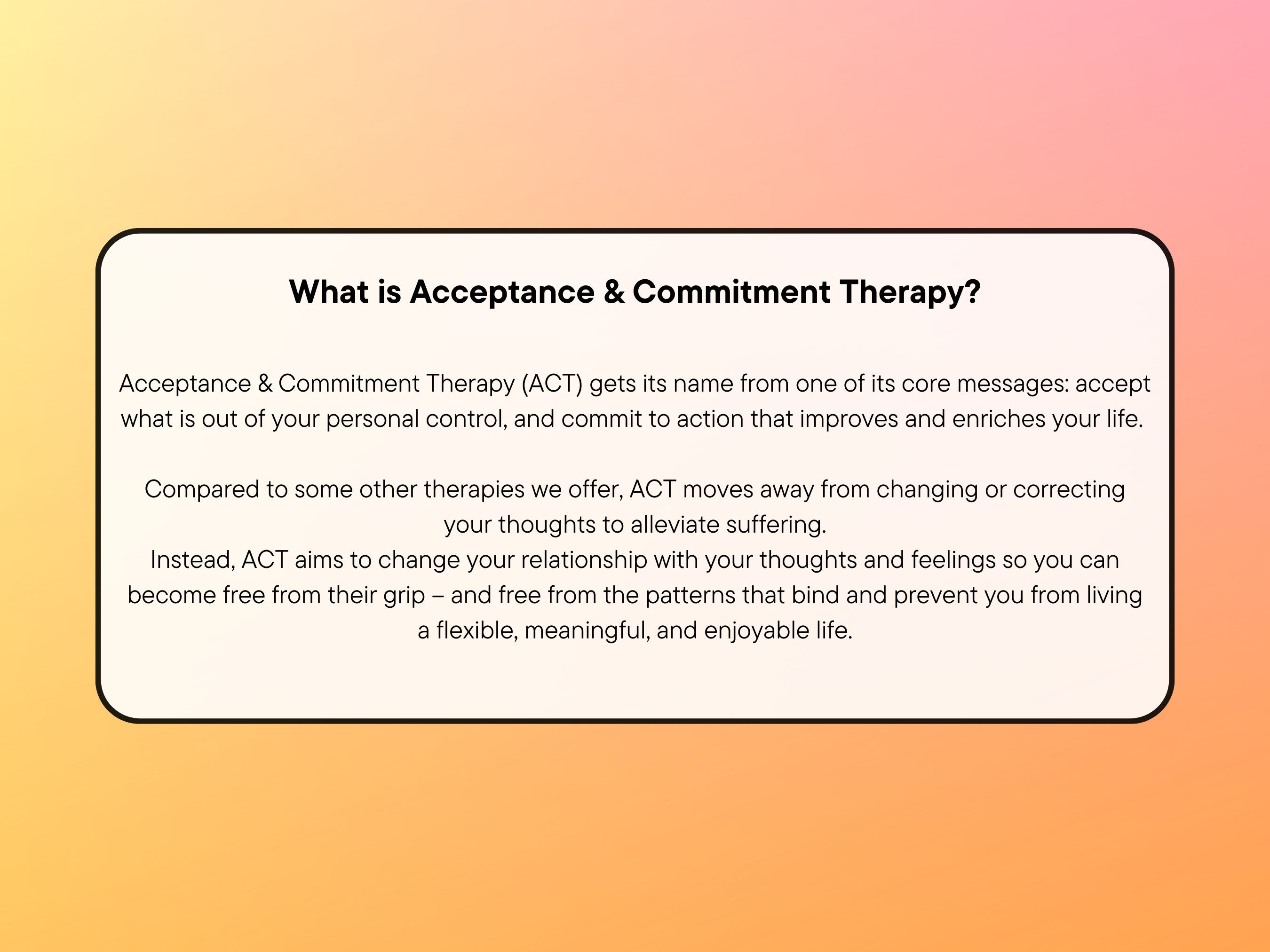 What is Acceptance & Commitment Therapy?

Acceptance & Commitment Therapy (ACT) gets its name from one of its core messages: accept what is out of your personal control, and commit to action that improves and enriches your life.

Compared to some other therapies we offer, ACT moves away from changing or correcting your thoughts to alleviate suffering.
Instead, ACT aims to change your relationship with your thoughts and feelings so you can become free from their grip – and free from the patterns that bind and prevent you from living a flexible, meaningful, and enjoyable life.